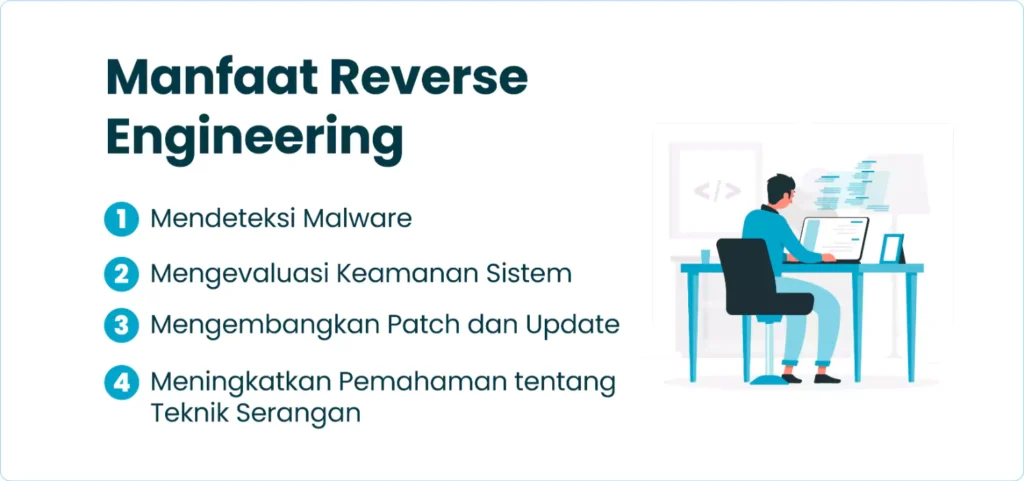 Manfaat Reverse Engineering

1 Mendeteksi Malware

2 Mengevaluasi Keamanan Sistem

3 Mengembangkan Patch dan Update

4 Meningkatkan Pemahaman tentang Teknik Serangan

</>